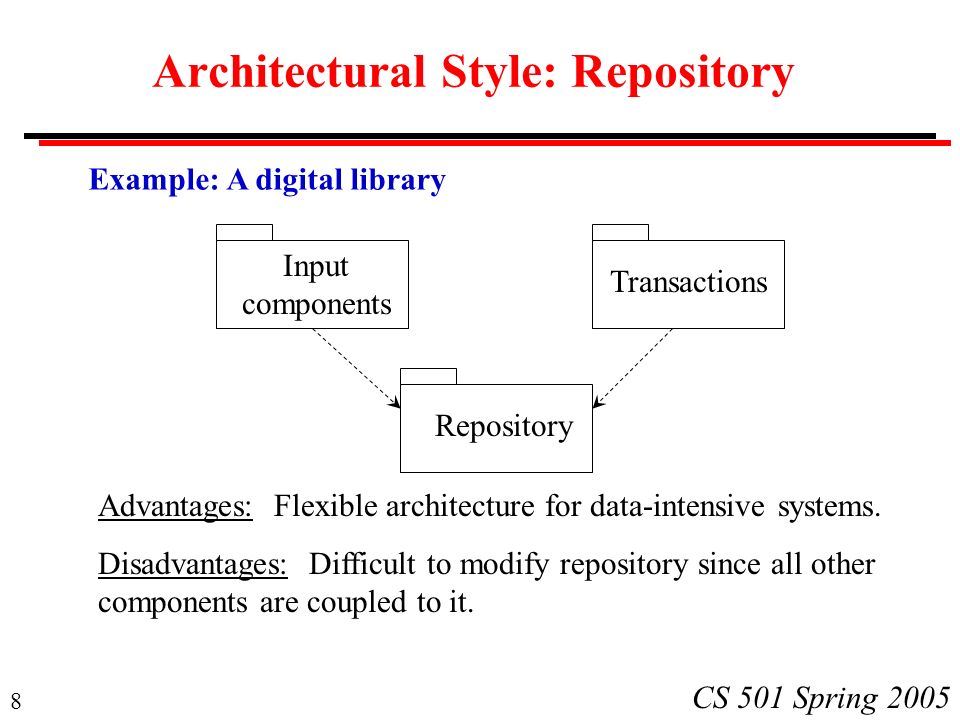 Architectural Style: Repository

Example: A digital library

Input components

Transactions

Repository

Advantages: Flexible architecture for data-intensive systems.

Disadvantages: Difficult to modify repository since all other components are coupled to it.

8

CS 501 Spring 2005